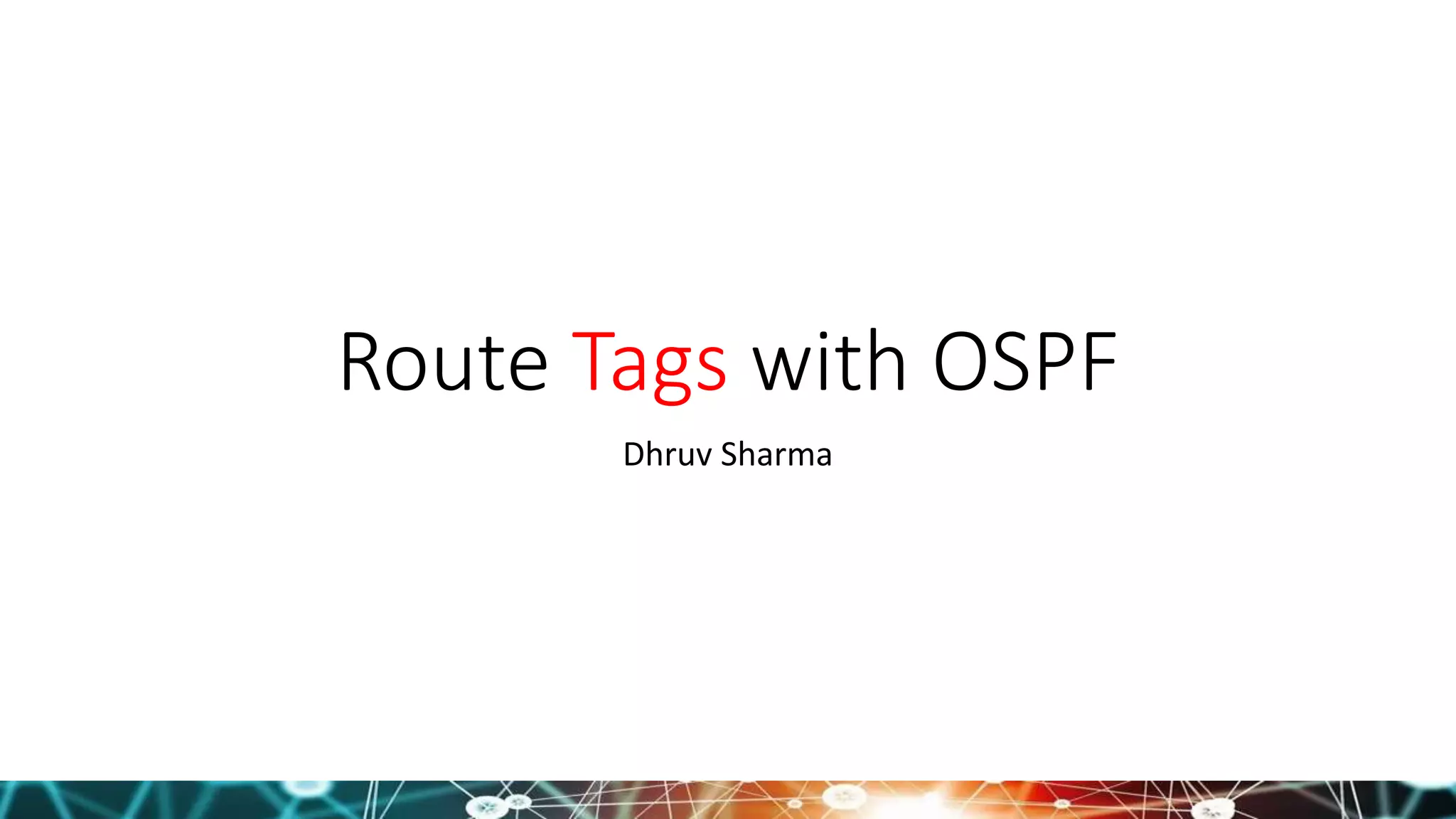 Route Tags with OSPF

Dhruv Sharma